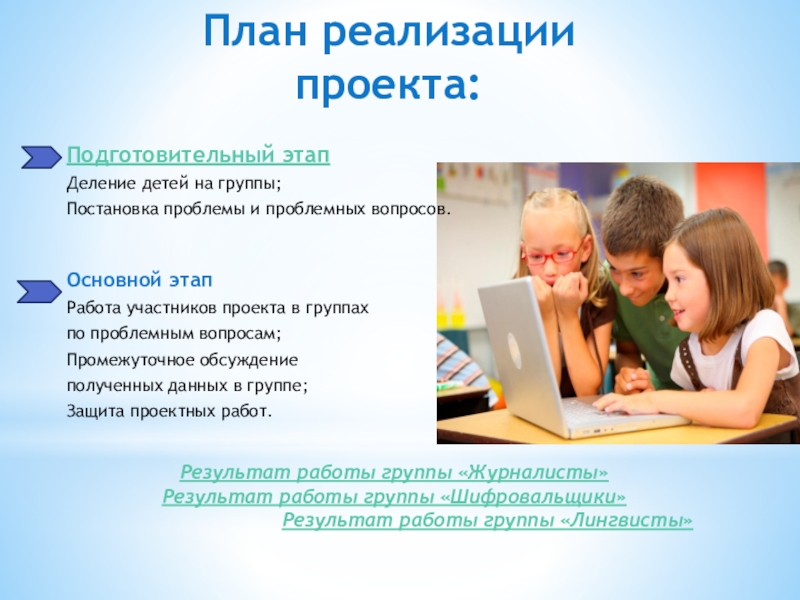 План реализации проекта:

Подготовительный этап
Деление детей на группы;
Постановка проблемы и проблемных вопросов.

Основной этап
Работа участников проекта в группах по проблемным вопросам;
Промежуточное обсуждение полученных данных в группе;
Защита проектных работ.

Результат работы группы «Журналисты»
Результат работы группы «Шифровальщики»
Результат работы группы «Лингвисты»